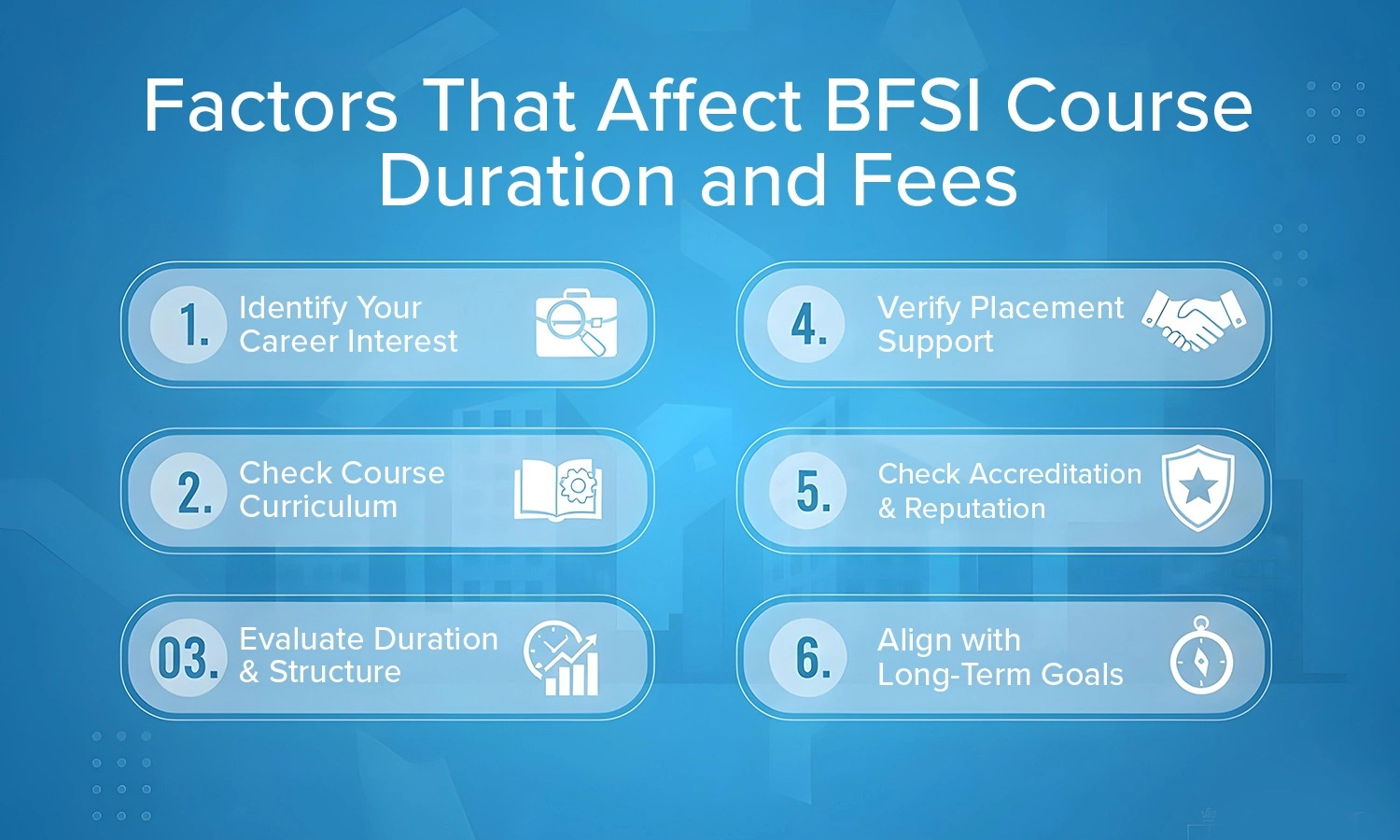 Factors That Affect BFSI Course Duration and Fees

1. Identify Your Career Interest

2. Check Course Curriculum

03. Evaluate Duration & Structure

4. Verify Placement Support

5. Check Accreditation & Reputation

6. Align with Long-Term Goals